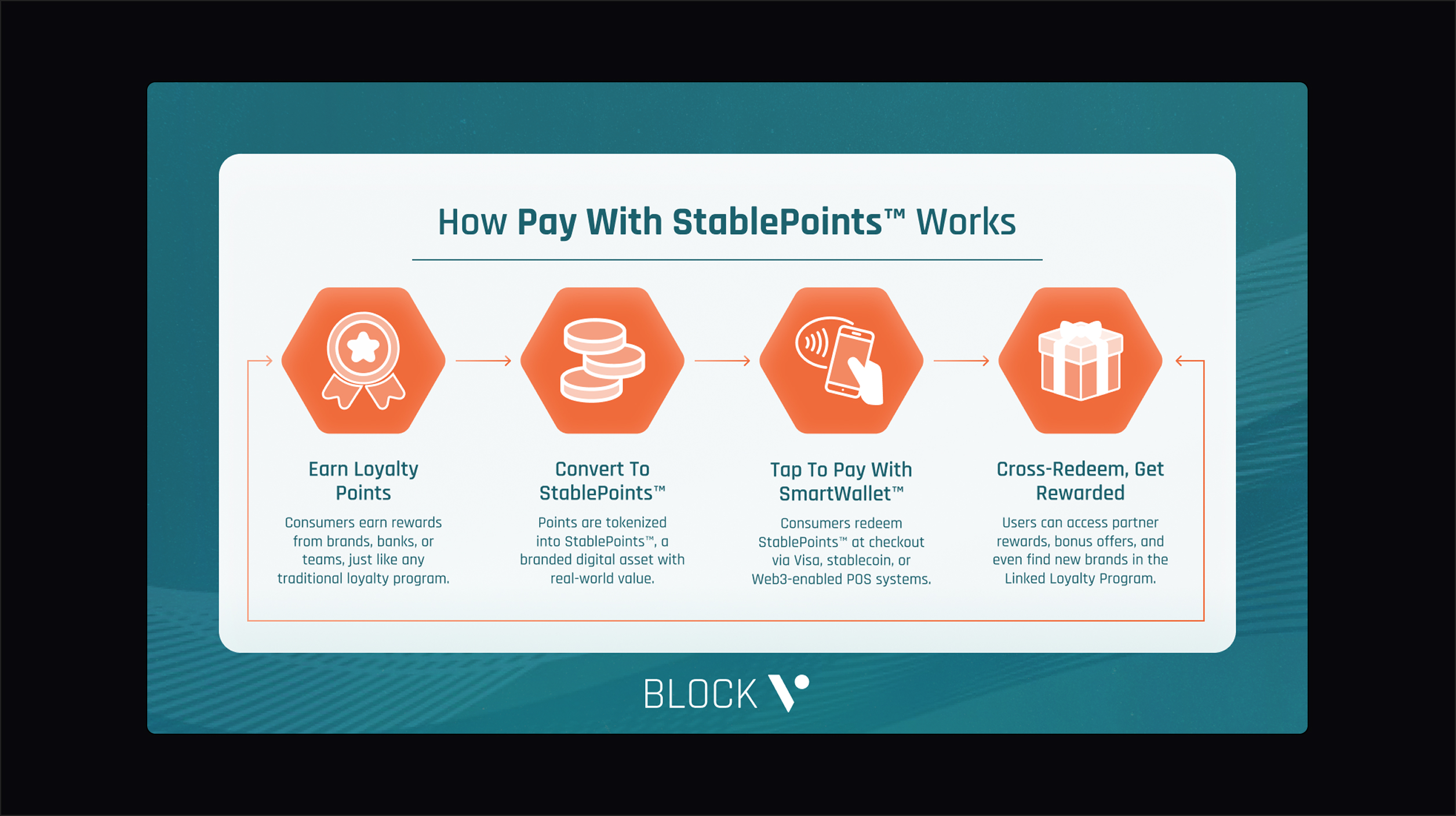 How Pay With StablePoints™ Works

Earn Loyalty Points

Consumers earn rewards from brands, banks, or teams, just like any traditional loyalty program.

Convert To StablePoints™

Points are tokenized into StablePoints™, a branded digital asset with real-world value.

Tap To Pay With SmartWallet™

Consumers redeem StablePoints™ at checkout via Visa, stablecoin, or Web3-enabled POS systems.

Cross-Redeem, Get Rewarded

Users can access partner rewards, bonus offers, and even find new brands in the Linked Loyalty Program.

BLOCK V